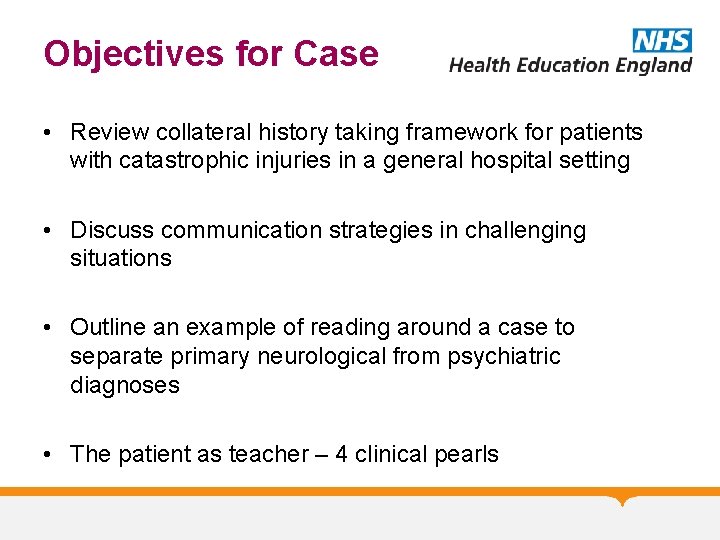 Objectives for Case

NHS
Health Education England

• Review collateral history taking framework for patients with catastrophic injuries in a general hospital setting

• Discuss communication strategies in challenging situations

• Outline an example of reading around a case to separate primary neurological from psychiatric diagnoses

• The patient as teacher – 4 clinical pearls